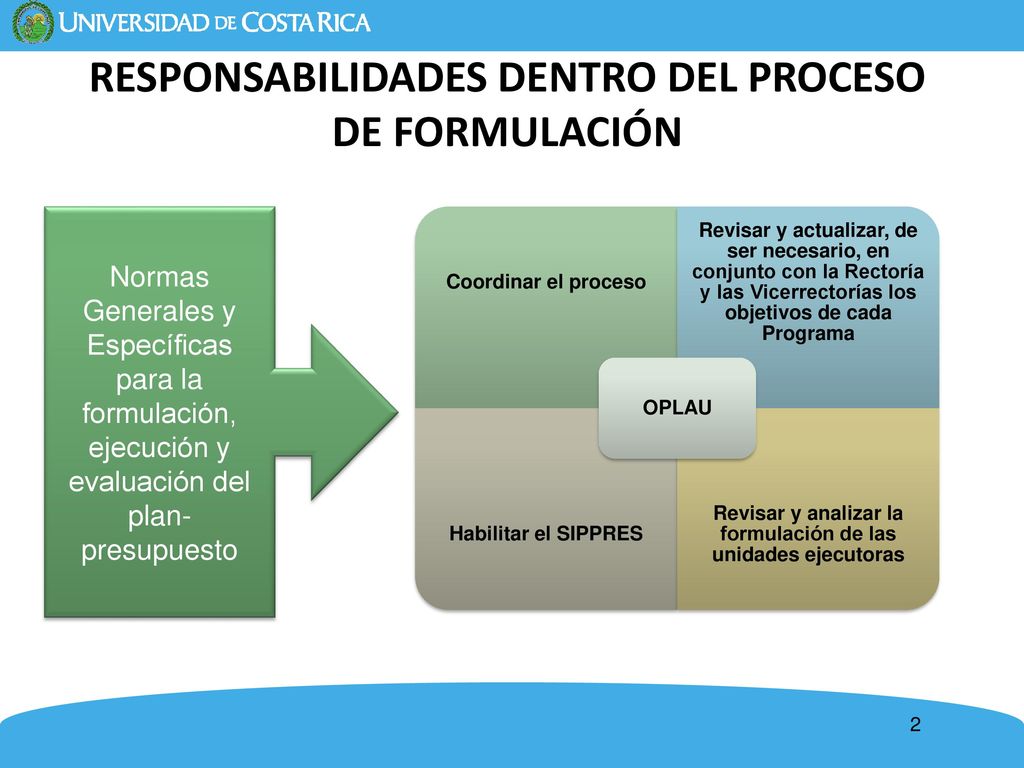 UNIVERSIDAD DE COSTA RICA

RESPONSABILIDADES DENTRO DEL PROCESO DE FORMULACIÓN

Normas Generales y Específicas para la formulación, ejecución y evaluación del plan-presupuesto

Coordinar el proceso

Revisar y actualizar, de ser necesario, en conjunto con la Rectoría y las Vicerrectorías los objetivos de cada Programa

OPLAU

Habilitar el SIPPRES

Revisar y analizar la formulación de las unidades ejecutoras

2